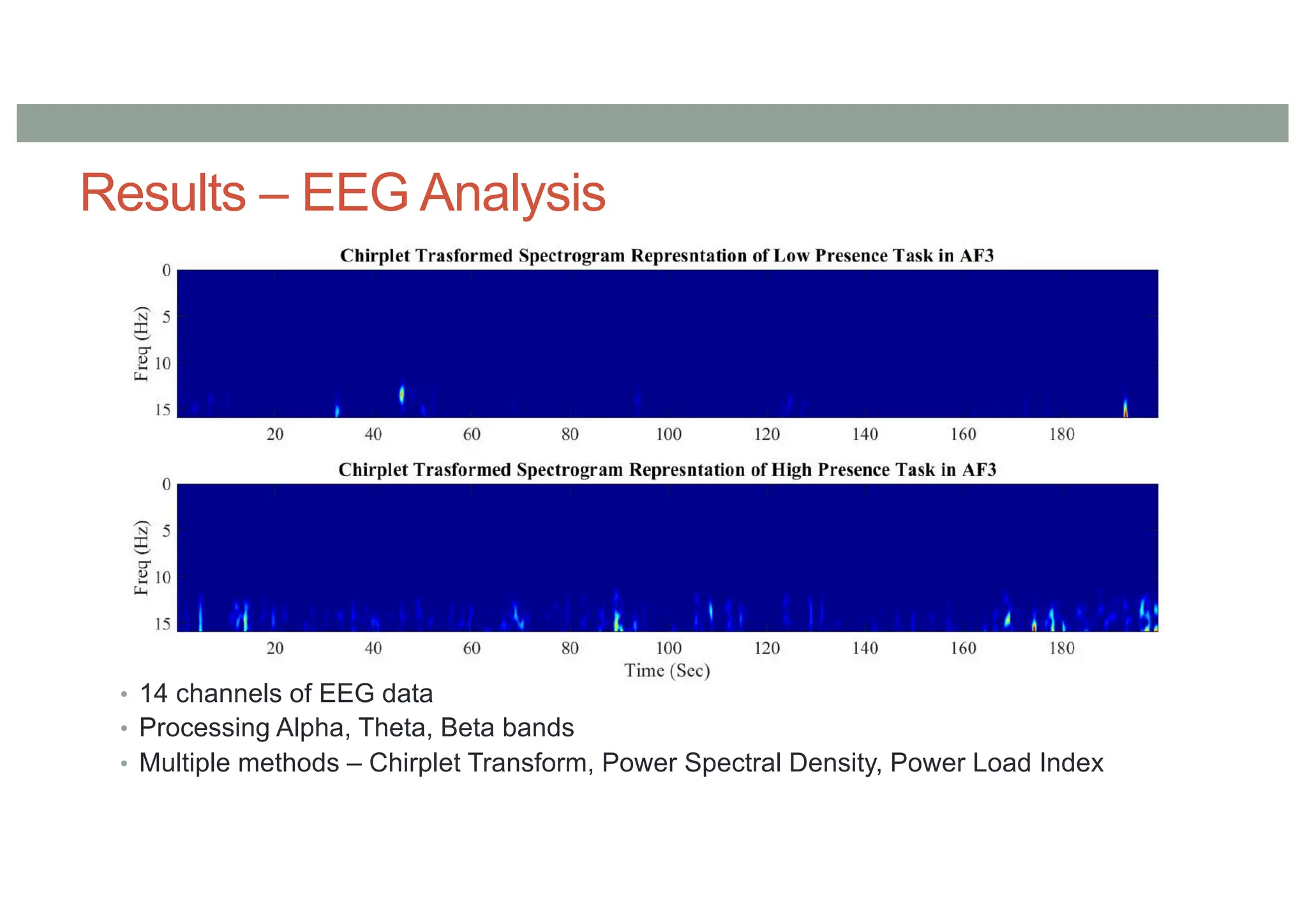 Results – EEG Analysis

Chirplet Trasformed Spectrogram Represntation of Low Presence Task in AF3

Freq (Hz)

0
5
10
15

20 40 60 80 100 120 140 160 180

Chirplet Trasformed Spectrogram Represntation of High Presence Task in AF3

Freq (Hz)

0
5
10
15

20 40 60 80 100 120 140 160 180

Time (Sec)

• 14 channels of EEG data
• Processing Alpha, Theta, Beta bands
• Multiple methods – Chirplet Transform, Power Spectral Density, Power Load Index